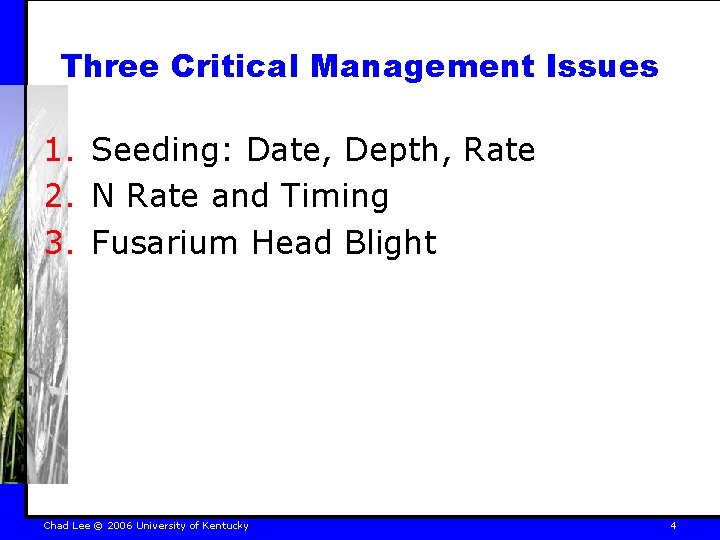 Three Critical Management Issues

1. Seeding: Date, Depth, Rate
2. N Rate and Timing
3. Fusarium Head Blight

Chad Lee © 2006 University of Kentucky

4